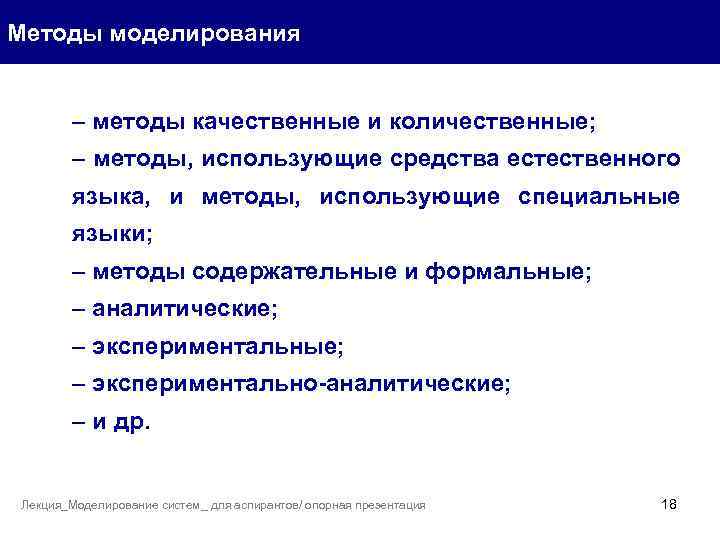 Методы моделирования

– методы качественные и количественные;
– методы, использующие средства естественного языка, и методы, использующие специальные языки;
– методы содержательные и формальные;
– аналитические;
– экспериментальные;
– экспериментально-аналитические;
– и др.

Лекция_Моделирование систем _ для аспирантов/ опорная презентация

18